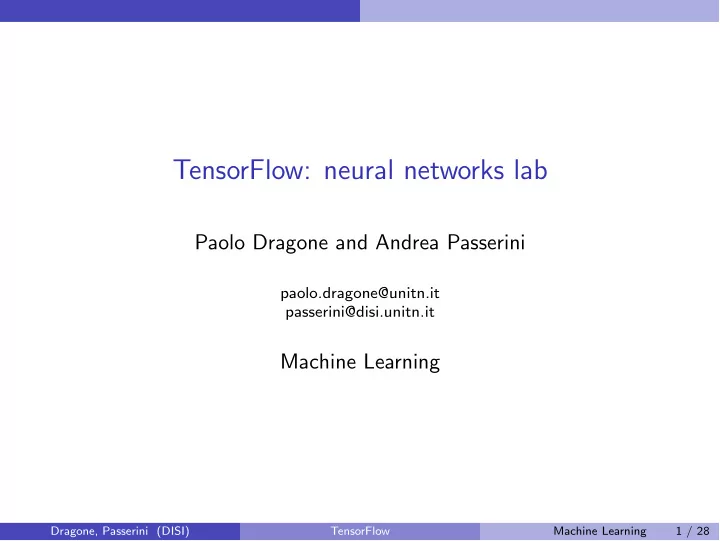 TensorFlow: neural networks lab

Paolo Dragone and Andrea Passerini

paolo.dragone@unitn.it
passerini@disi.unitn.it

Machine Learning

Dragone, Passerini (DISI) TensorFlow Machine Learning 1 / 28